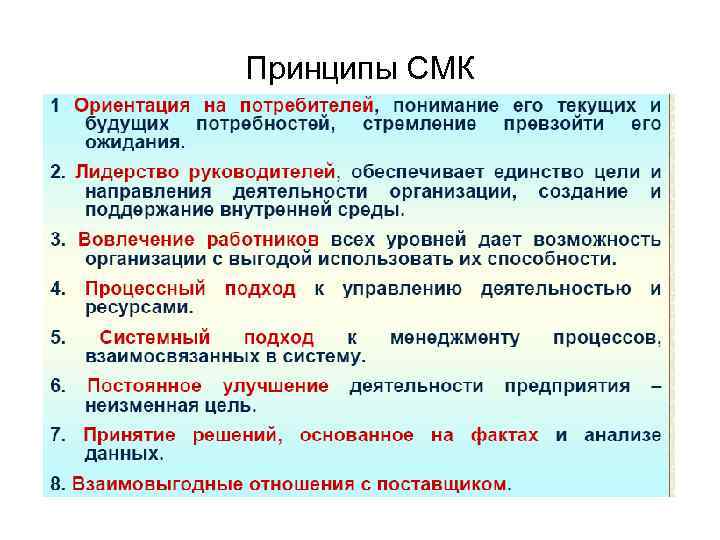 Принципы СМК

1 Ориентация на потребителей, понимание его текущих и будущих потребностей, стремление превзойти его ожидания.

2. Лидерство руководителей, обеспечивает единство цели и направления деятельности организации, создание и поддержание внутренней среды.

3. Вовлечение работников всех уровней дает возможность организации с выгодой использовать их способности.

4. Процессный подход к управлению деятельностью и ресурсами.

5. Системный подход к менеджменту процессов, взаимосвязанных в систему.

6. Постоянное улучшение деятельности предприятия – неизменная цель.

7. Принятие решений, основанное на фактах и анализе данных.

8. Взаимовыгодные отношения с поставщиком.